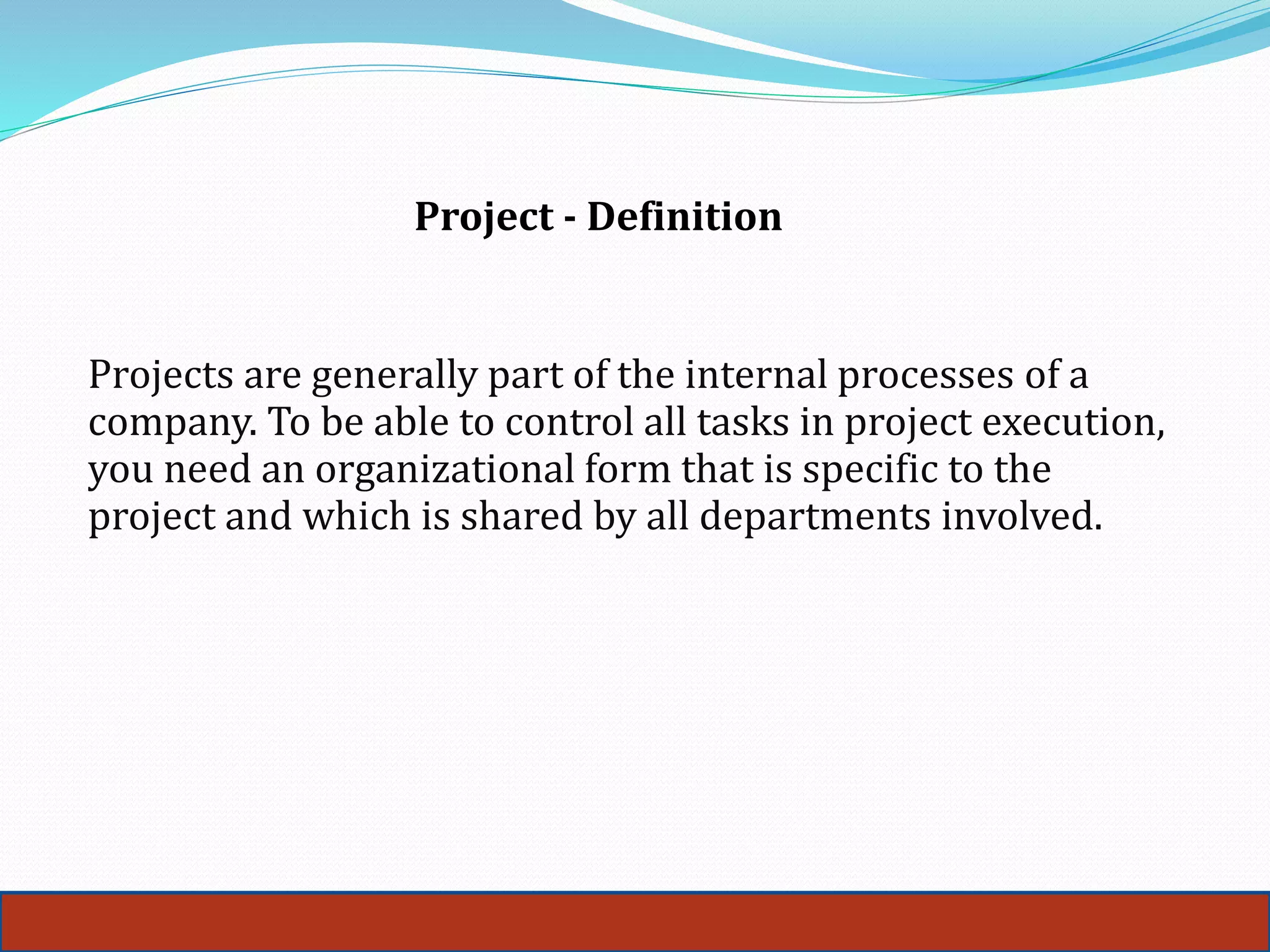 Project - Definition

Projects are generally part of the internal processes of a company. To be able to control all tasks in project execution, you need an organizational form that is specific to the project and which is shared by all departments involved.